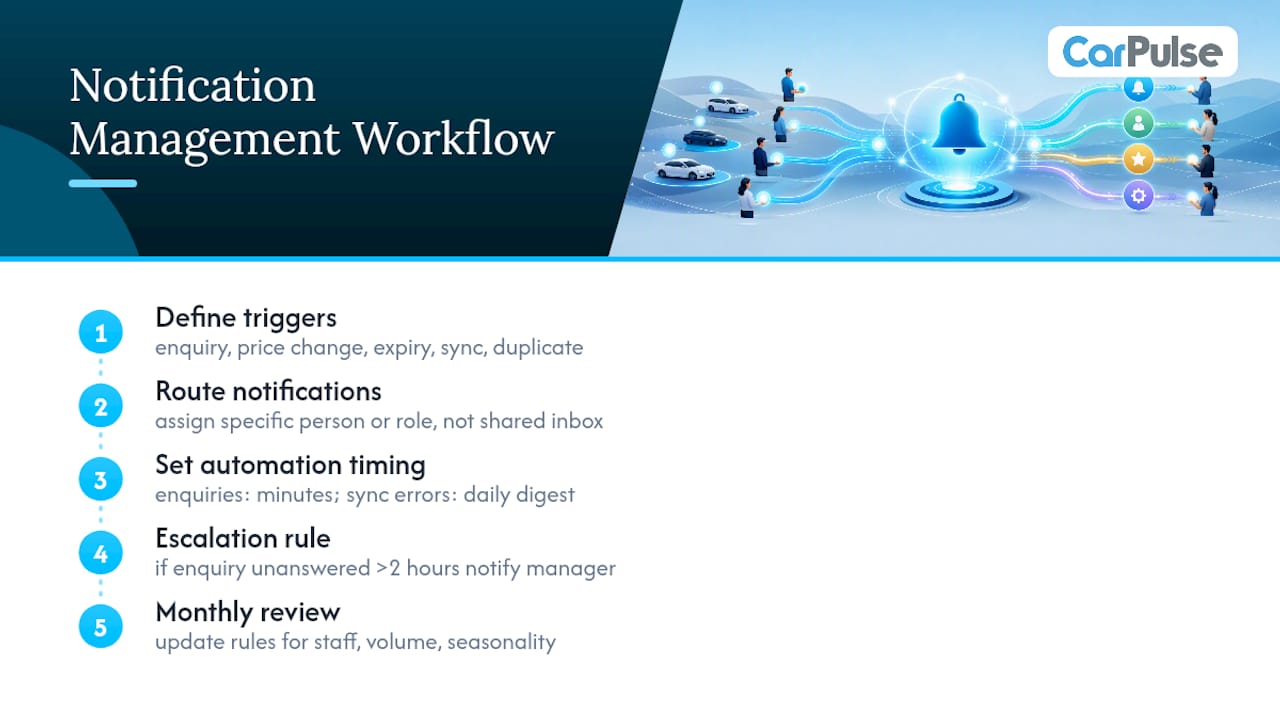 Notification Management Workflow

CarPulse

1 Define triggers
enquiry, price change, expiry, sync, duplicate

2 Route notifications
assign specific person or role, not shared inbox

3 Set automation timing
enquiries: minutes; sync errors: daily digest

4 Escalation rule
if enquiry unanswered >2 hours notify manager

5 Monthly review
update rules for staff, volume, seasonality